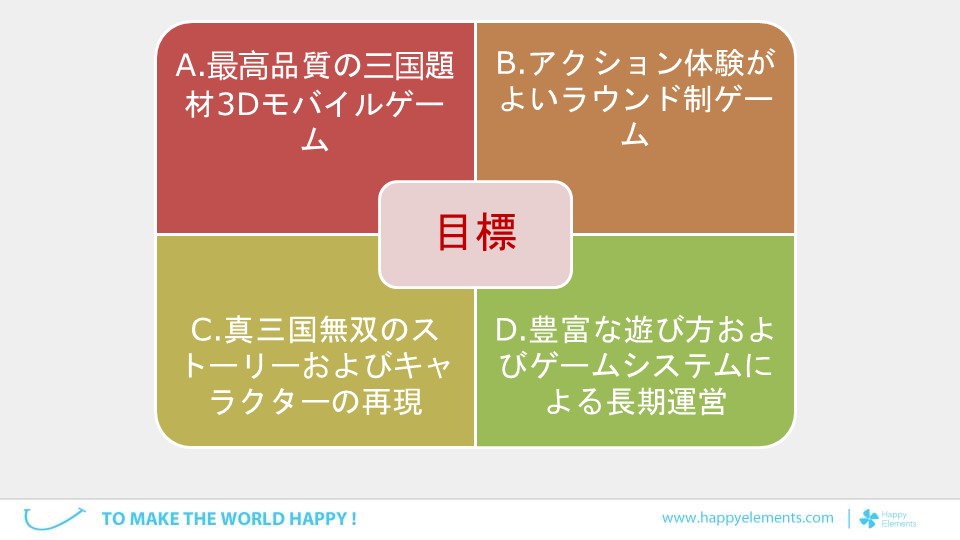 A.最高品質の三国題材3Dモバイルゲーム

B.アクション体験がよいラウンド制ゲーム

目標

C.真三国無双のストーリーおよびキャラクターの再現

D.豊富な遊び方およびゲームシステムによる長期運営

TO MAKE THE WORLD HAPPY !

www.happyelements.com

Happy Elements